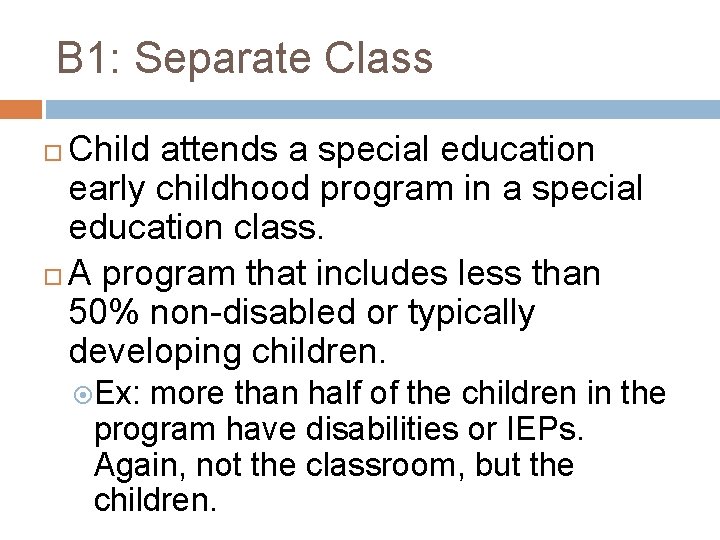 B1: Separate Class

Child attends a special education early childhood program in a special education class.

A program that includes less than 50% non-disabled or typically developing children.

Ex: more than half of the children in the program have disabilities or IEPs. Again, not the classroom, but the children.